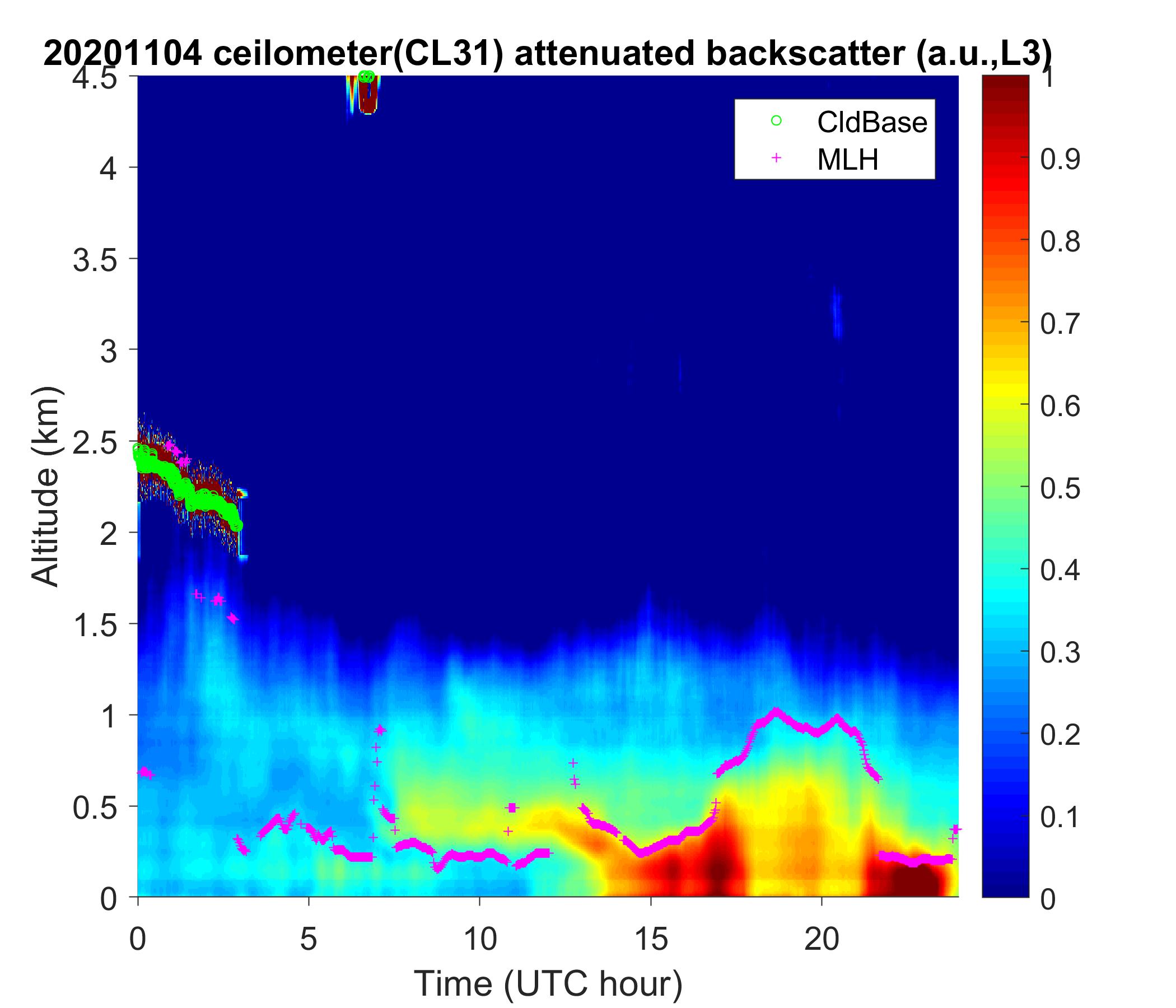 20201104 ceilometer(CL31) attenuated backscatter (a.u.,L3)

CldBase
MLH

Altitude (km)

4.5
4
3.5
3
2.5
2
1.5
1
0.5
0

0
5
10
15
20

Time (UTC hour)

1
0.9
0.8
0.7
0.6
0.5
0.4
0.3
0.2
0.1
0